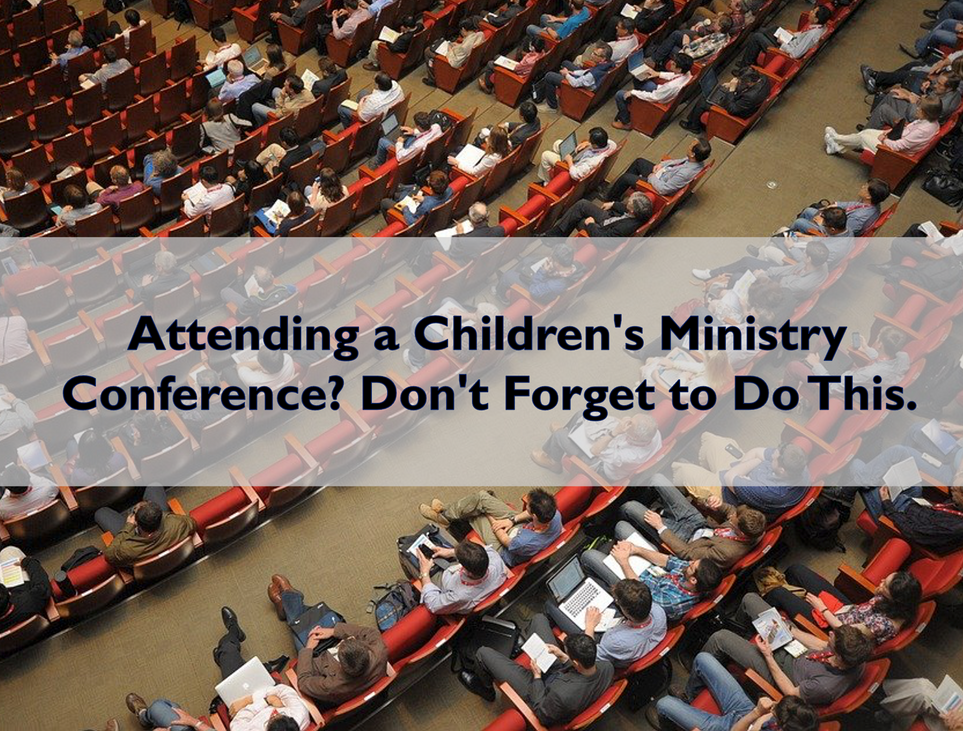 Attending a Children's Ministry Conference? Don't Forget to Do This.